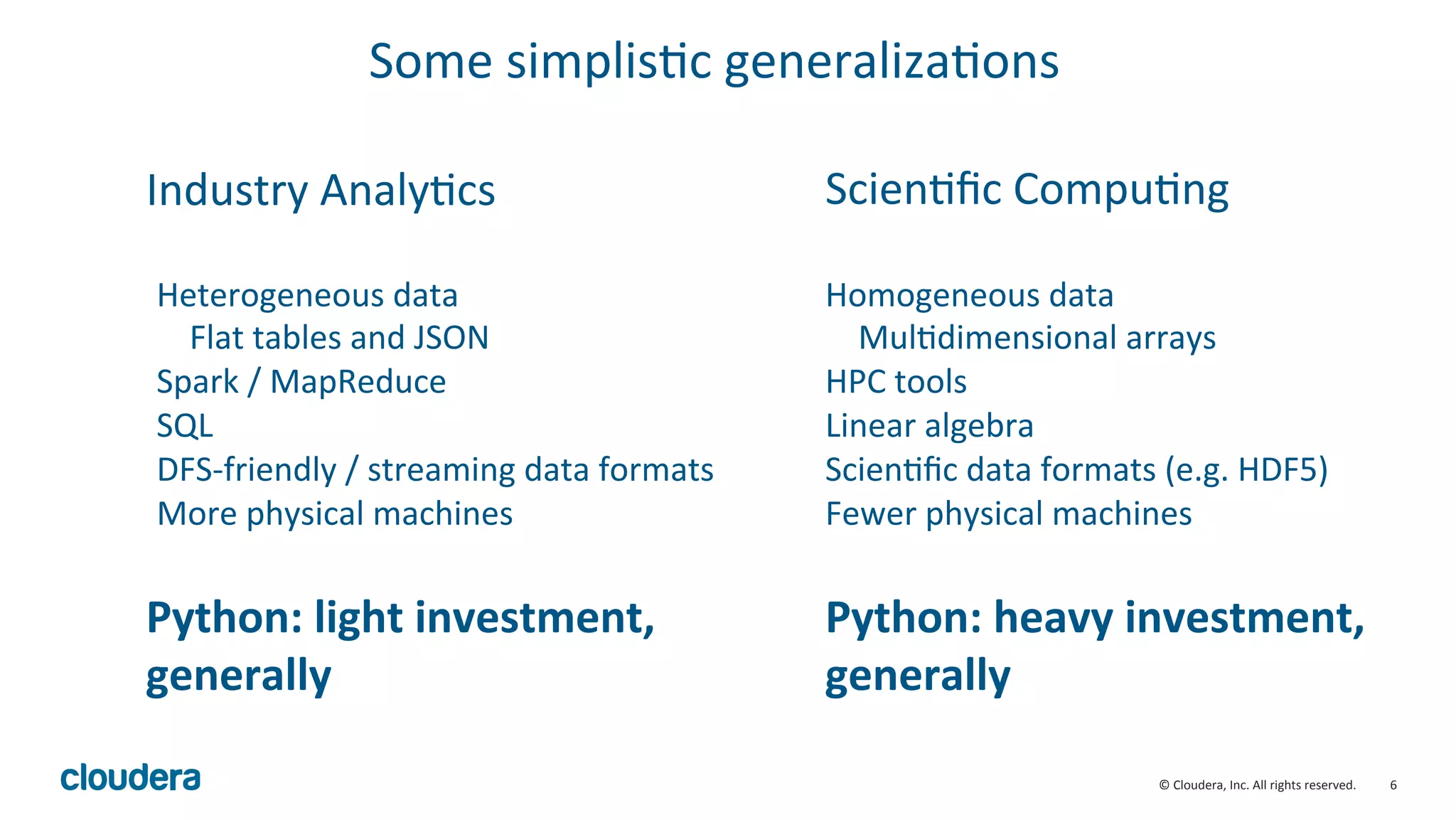 Some simplistic generalizations

Industry Analytics

Heterogeneous data
Flat tables and JSON
Spark / MapReduce
SQL
DFS-friendly / streaming data formats
More physical machines

Python: light investment, generally

Scientific Computing

Homogeneous data
Multidimensional arrays
HPC tools
Linear algebra
Scientific data formats (e.g. HDF5)
Fewer physical machines

Python: heavy investment, generally

cloudera

© Cloudera, Inc. All rights reserved. 6